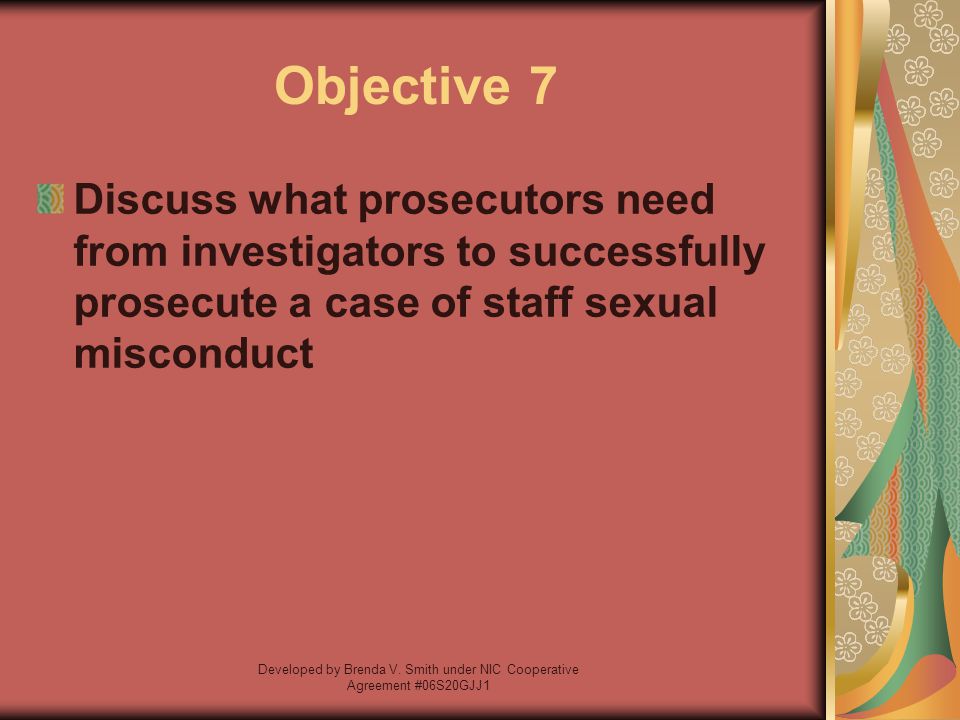 Objective 7

Discuss what prosecutors need from investigators to successfully prosecute a case of staff sexual misconduct

Developed by Brenda V. Smith under NIC Cooperative Agreement #06S20GJJ1